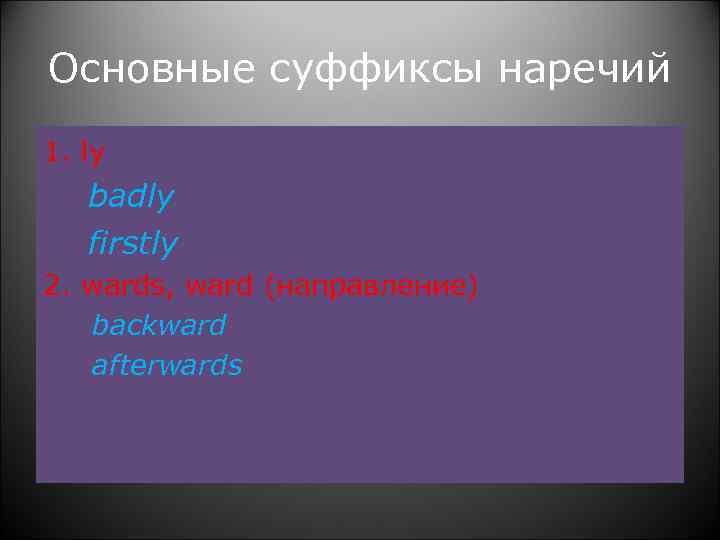 Основные суффиксы наречий

1. ly

badly

firstly

2. wards, ward (направление)

backward

afterwards